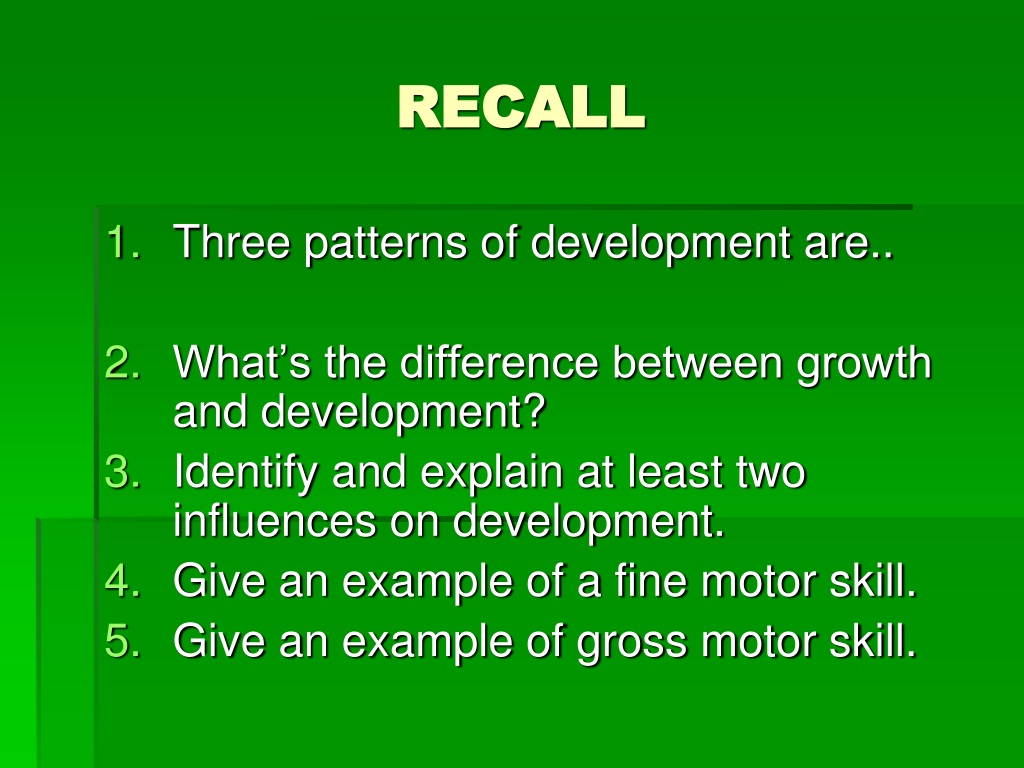 RECALL

1. Three patterns of development are..

2. What’s the difference between growth and development?
3. Identify and explain at least two influences on development.
4. Give an example of a fine motor skill.
5. Give an example of gross motor skill.